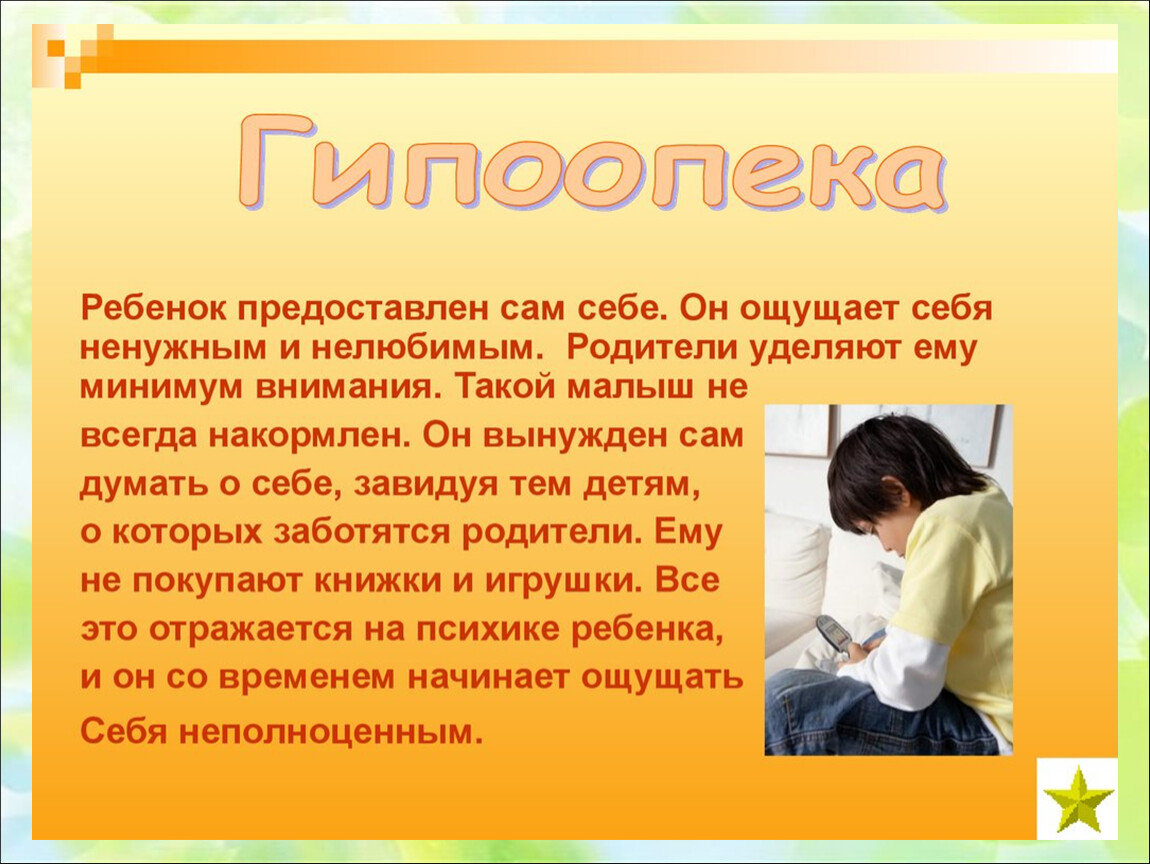 Гипоопека

Ребенок предоставлен сам себе. Он ощущает себя ненужным и нелюбимым. Родители уделяют ему минимум внимания. Такой малыш не всегда накормлен. Он вынужден сам думать о себе, завидуя тем детям, о которых заботятся родители. Ему не покупают книжки и игрушки. Все это отражается на психике ребенка, и он со временем начинает ощущать Себя неполноценным.